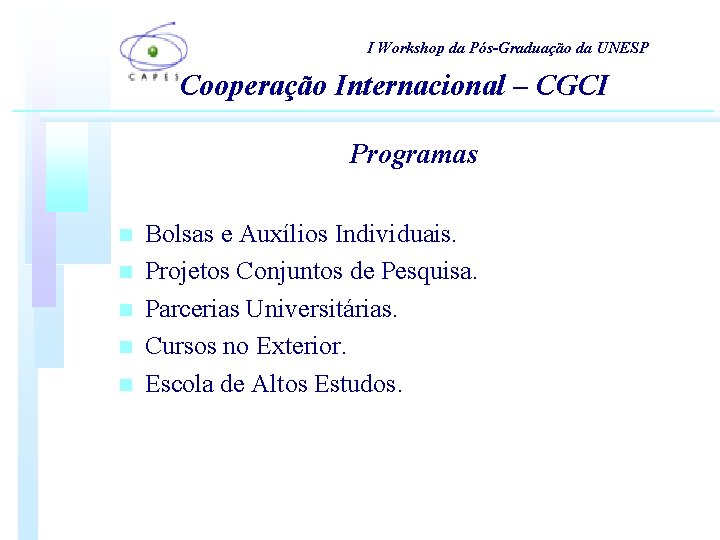 CAPES

I Workshop da Pós-Graduação da UNESP

Cooperação Internacional – CGCI

Programas

• Bolsas e Auxílios Individuais.
• Projetos Conjuntos de Pesquisa.
• Parcerias Universitárias.
• Cursos no Exterior.
• Escola de Altos Estudos.